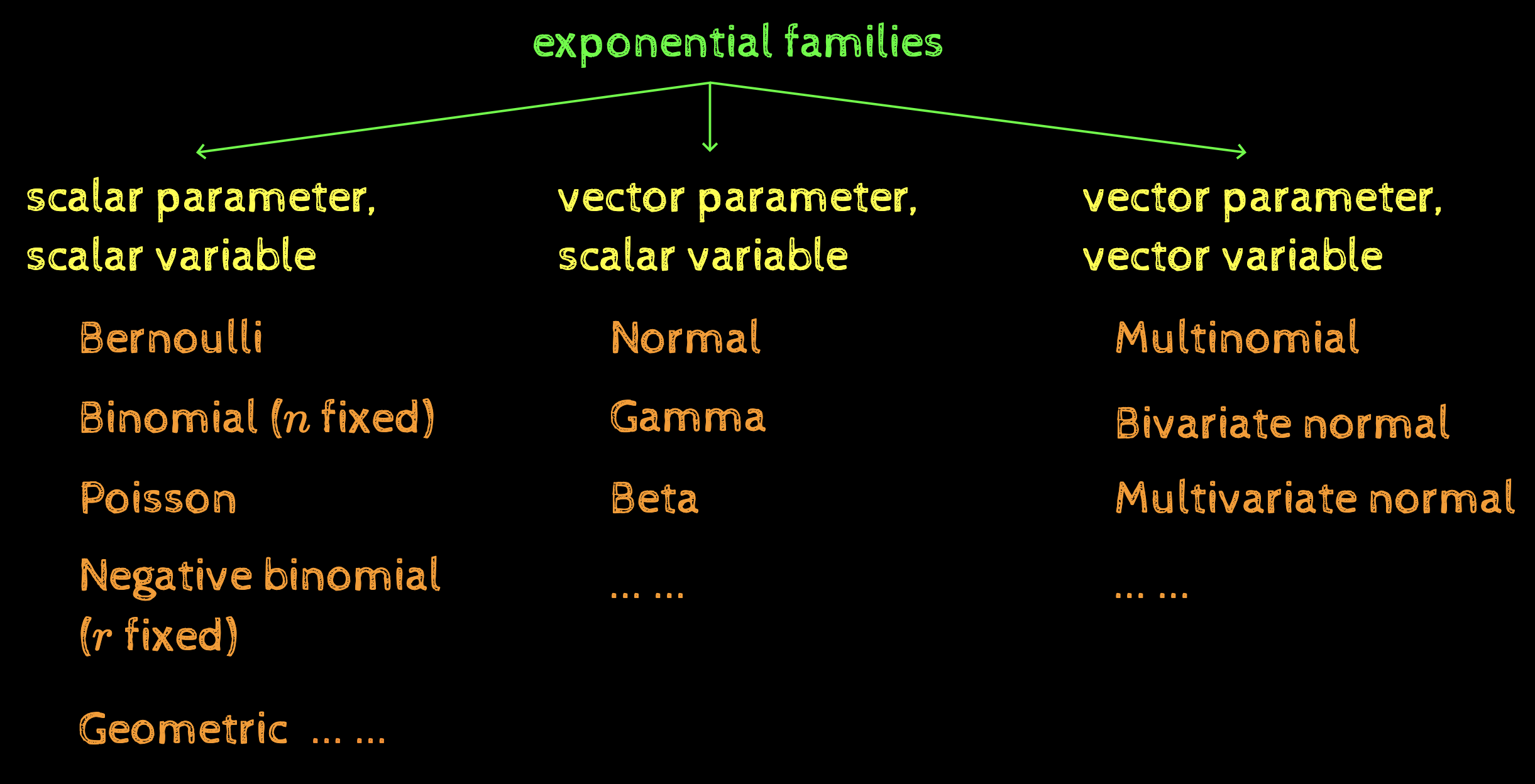 exponential families

scalar parameter, scalar variable

Bernoulli

Binomial ($n$ fixed)

Poisson

Negative binomial ($r$ fixed)

Geometric ... ...

vector parameter, scalar variable

Normal

Gamma

Beta

... ...

vector parameter, vector variable

Multinomial

Bivariate normal

Multivariate normal

... ...